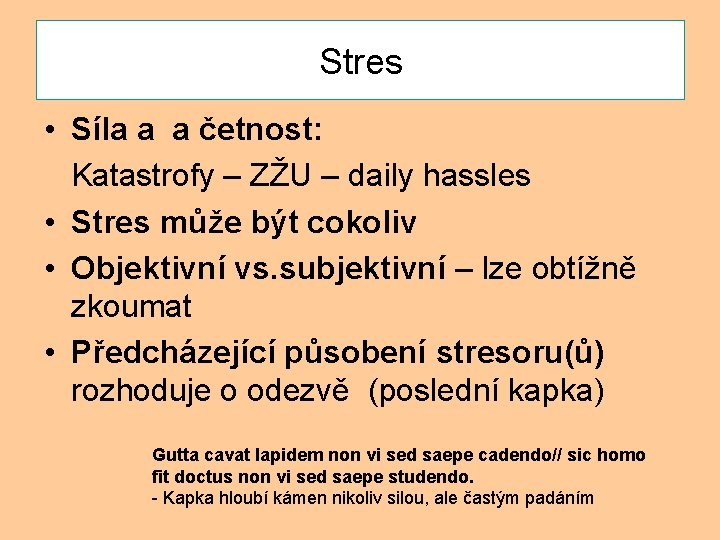 Stres

• Síla a a četnost:
Katastrofy – ZŽU – daily hassles
• Stres může být cokoliv
• Objektivní vs.subjektivní – lze obtížně zkoumat
• Předcházející působení stresoru(ů) rozhoduje o odezvě (poslední kapka)

Gutta cavat lapidem non vi sed saepe cadendo// sic homo fit doctus non vi sed saepe studendo.
- Kapka hloubí kámen nikoliv silou, ale častým padáním